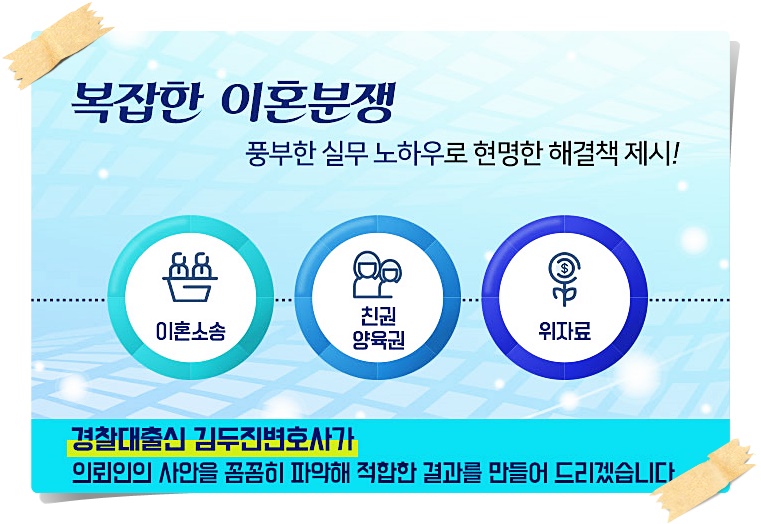 복잡한 이혼분쟁

풍부한 실무 노하우로 현명한 해결책 제시!

이혼소송

친권
양육권

위자료

경찰대출신 김두진변호사가
의뢰인의 사안을 꼼꼼히 파악해 적합한 결과를 만들어 드리겠습니다